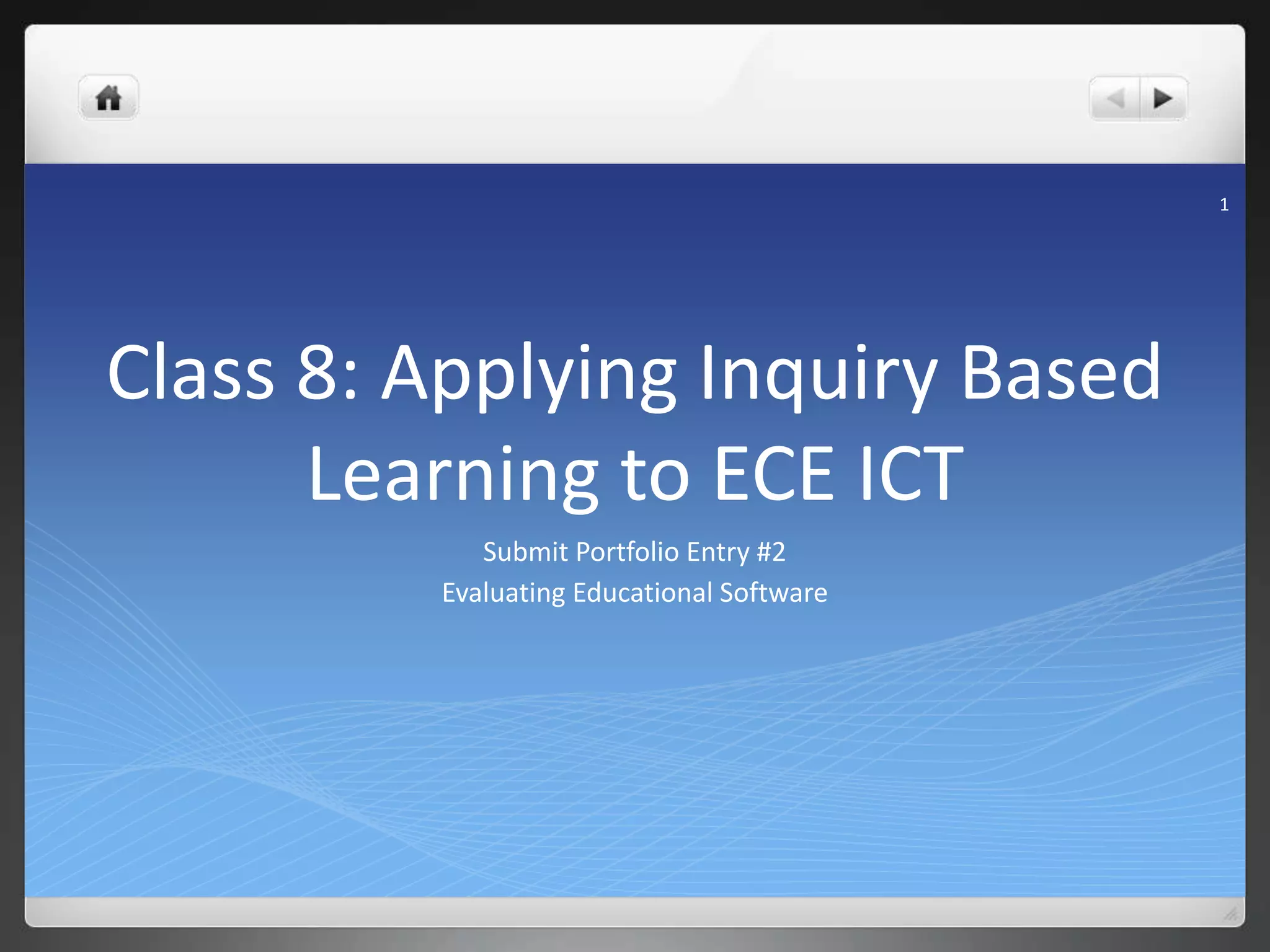 1

Class 8: Applying Inquiry Based Learning to ECE ICT

Submit Portfolio Entry #2
Evaluating Educational Software